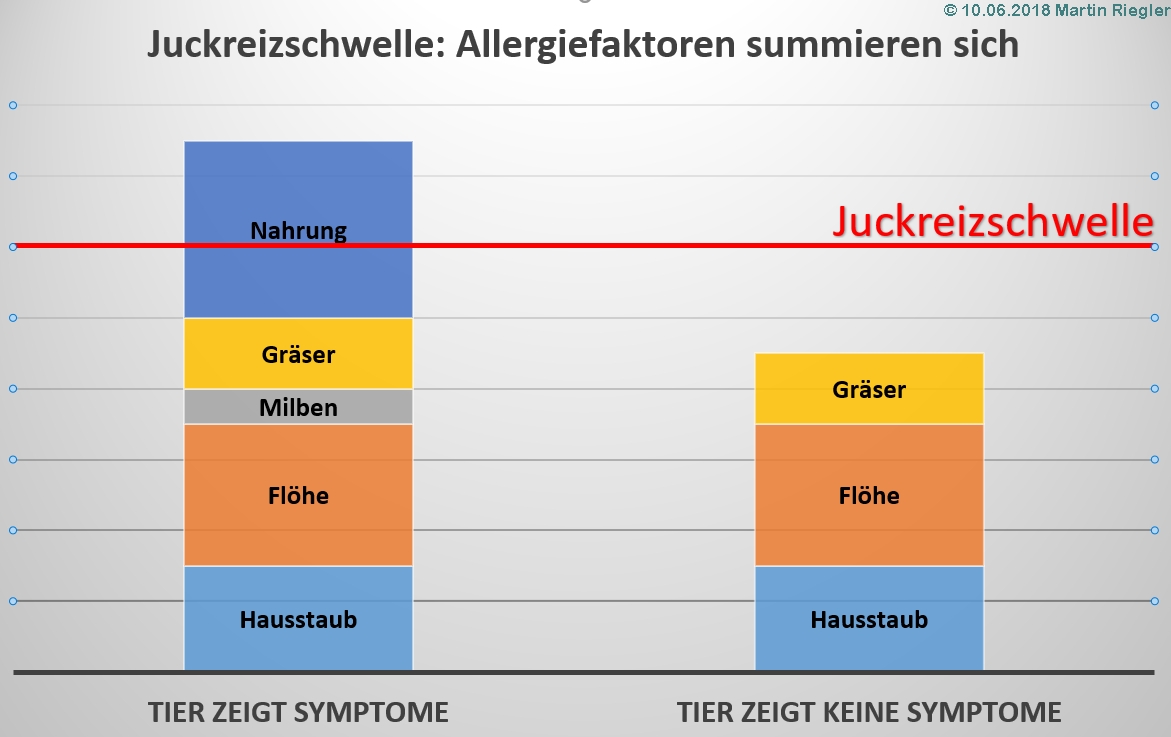 © 10.06.2018 Martin Riegler

Juckreizschwelle: Allergiefaktoren summieren sich

Juckreizschwelle

Nahrung

Gräser

Milben

Flöhe

Hausstaub

Gräser

Flöhe

Hausstaub

TIER ZEIGT SYMPTOME

TIER ZEIGT KEINE SYMPTOME